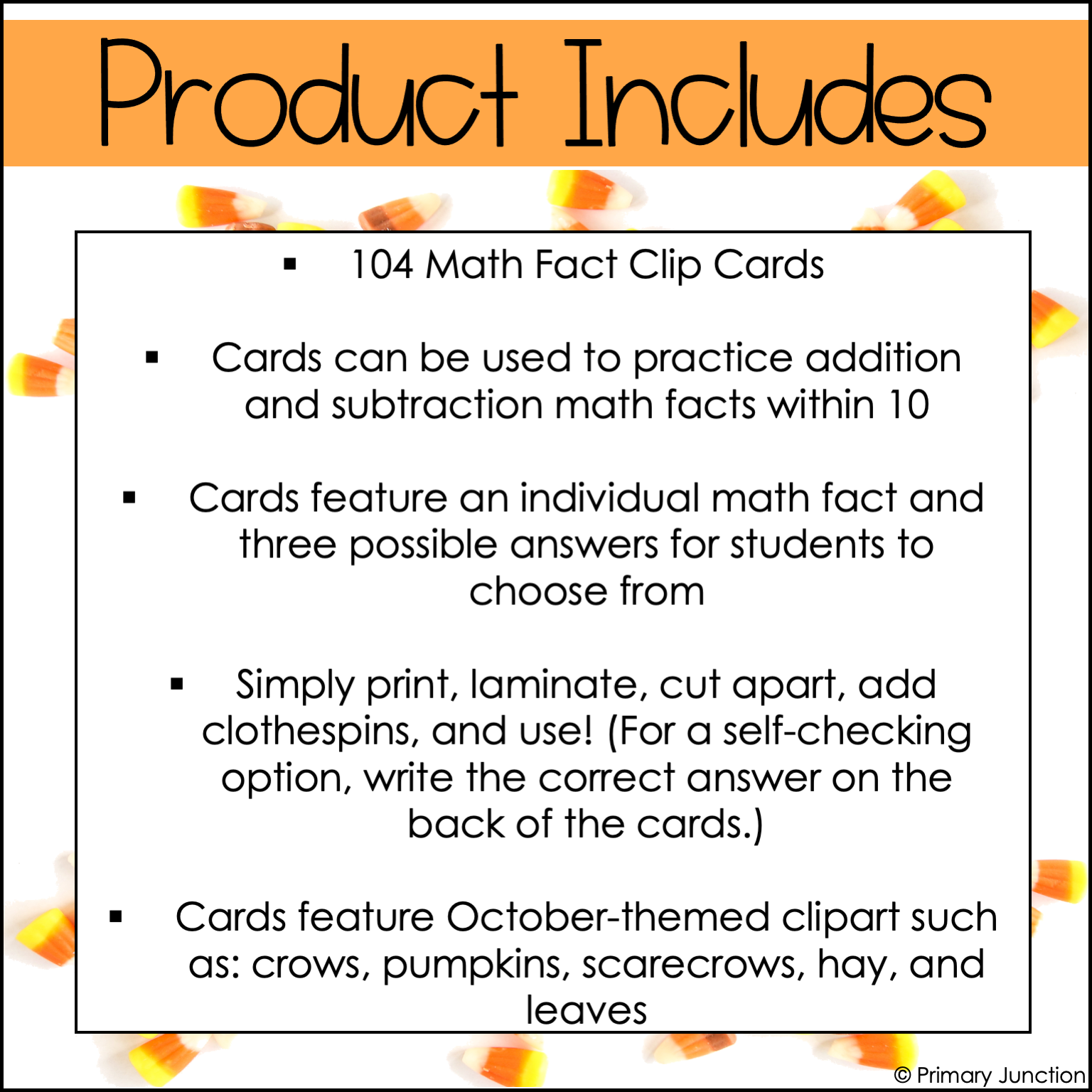 Product Includes

▪ 104 Math Fact Clip Cards

▪ Cards can be used to practice addition and subtraction math facts within 10

▪ Cards feature an individual math fact and three possible answers for students to choose from

▪ Simply print, laminate, cut apart, add clothespins, and use! (For a self-checking option, write the correct answer on the back of the cards.)

▪ Cards feature October-themed clipart such as: crows, pumpkins, scarecrows, hay, and leaves

© Primary Junction